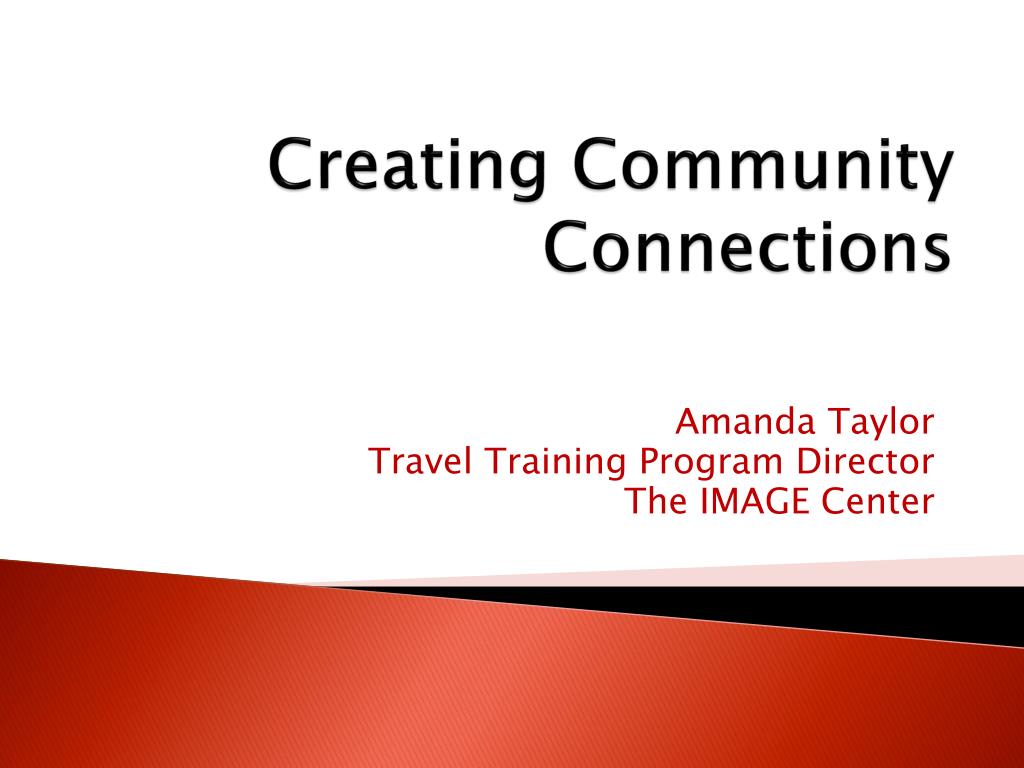 Creating Community Connections

Amanda Taylor
Travel Training Program Director
The IMAGE Center